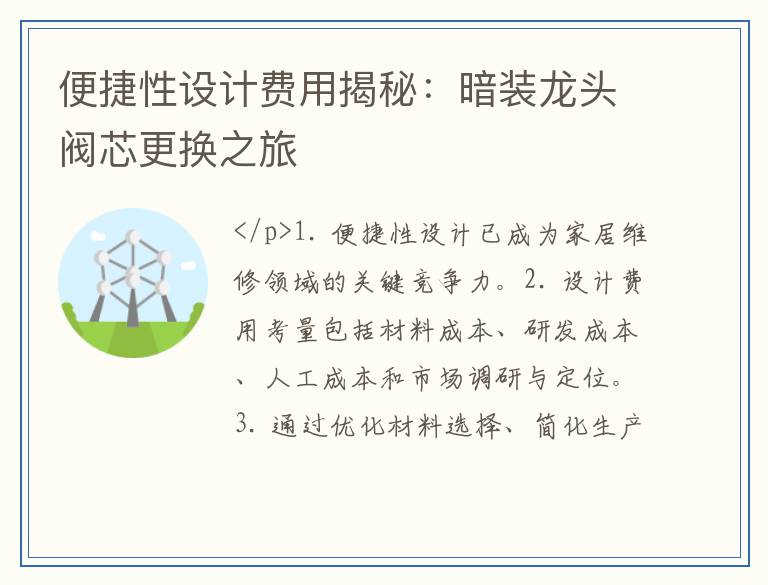 便捷性设计费用揭秘：暗装龙头阀芯更换之旅

</p>1. 便捷性设计已成为家居维修领域的关键竞争力。2. 设计费用考量包括材料成本、研发成本、人工成本和市场调研与定位。3. 通过优化材料选择、简化生产